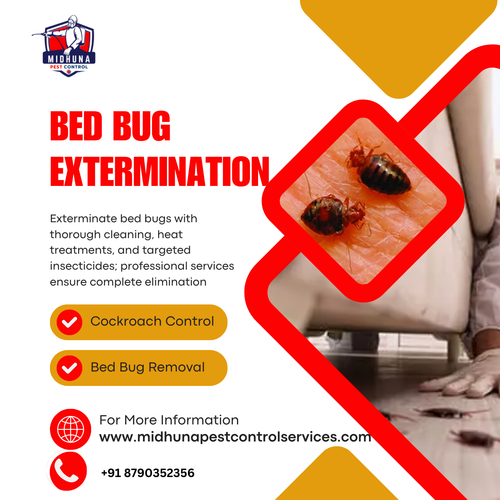 MIDHUNA
PEST CONTROL

BED BUG EXTERMINATION

Exterminate bed bugs with thorough cleaning, heat treatments, and targeted insecticides; professional services ensure complete elimination

Cockroach Control

Bed Bug Removal

For More Information
www.midhunapestcontrolservices.com

+91 8790352356